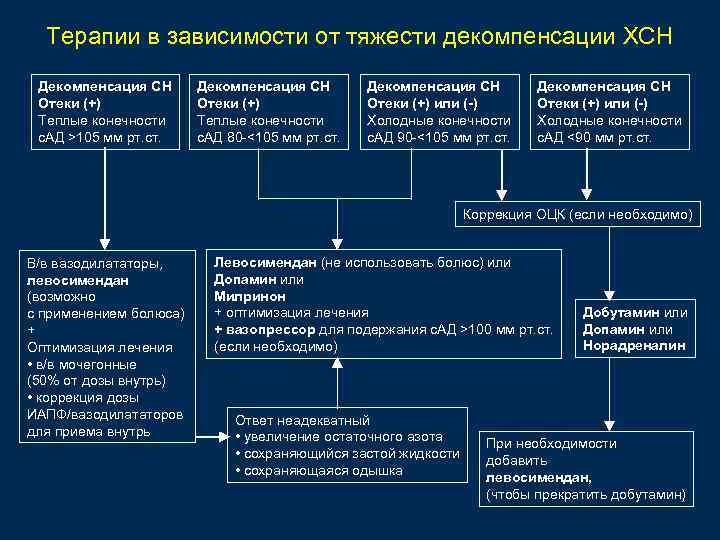 Терапии в зависимости от тяжести декомпенсации ХСН

Декомпенсация СН
Отеки (+)
Теплые конечности
сАД >105 мм рт.ст.

Декомпенсация СН
Отеки (+)
Теплые конечности
сАД 80-<105 мм рт.ст.

Декомпенсация СН
Отеки (+) или (-)
Холодные конечности
сАД 90-<105 мм рт.ст.

Декомпенсация СН
Отеки (+) или (-)
Холодные конечности
сАД <90 мм рт.ст.

Коррекция ОЦК (если необходимо)

В/в вазодилататоры, левосимендан (возможно с применением болюса)
+
Оптимизация лечения
• в/в мочегонные (50% от дозы внутрь)
• коррекция дозы ИАПФ/вазодилататоров для приема внутрь

Левосимендан (не использовать болюс) или
Допамин или
Милринон
+ оптимизация лечения
+ вазопрессор для подержания сАД >100 мм рт.ст. (если необходимо)

Добутамин или
Допамин или
Норадреналин

Ответ неадекватный
• увеличение остаточного азота
• сохраняющийся застой жидкости
• сохраняющаяся одышка

При необходимости добавить
левосимендан,
(чтобы прекратить добутамин)